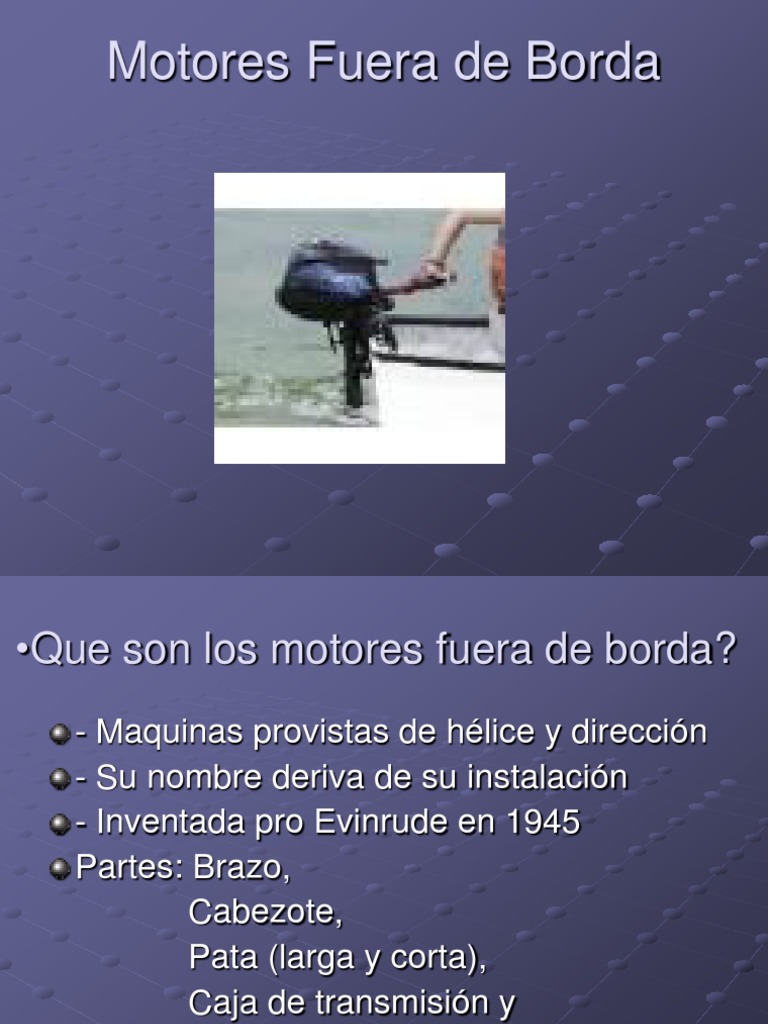 Motores Fuera de Borda

•Que son los motores fuera de borda?

- Maquinas provistas de hélice y dirección
- Su nombre deriva de su instalación
- Inventada pro Evinrude en 1945
Partes: Brazo,
Cabezote,
Pata (larga y corta),
Caja de transmisión y